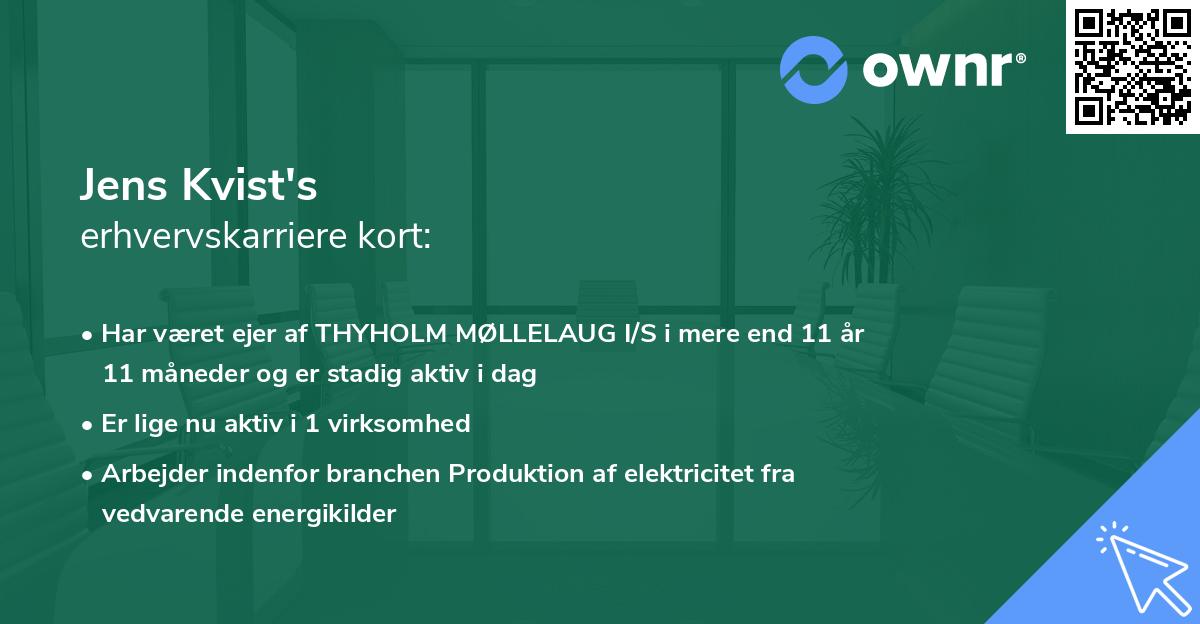 ownr®

Jens Kvist's
erhvervskarriere kort:

• Har været ejer af THYHOLM MØLLELAUG I/S i mere end 11 år 11 måneder og er stadig aktiv i dag

• Er lige nu aktiv i 1 virksomhed

• Arbejder indenfor branchen Produktion af elektricitet fra vedvarende energikilder